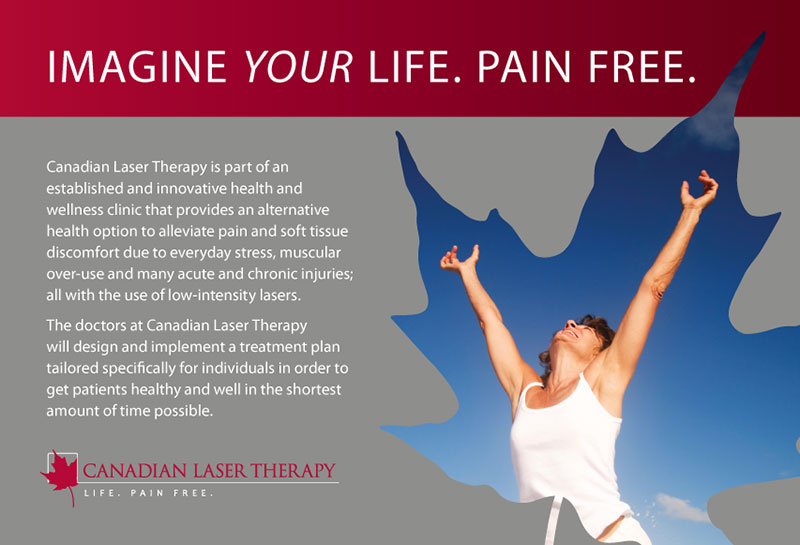 IMAGINE YOUR LIFE. PAIN FREE.

Canadian Laser Therapy is part of an established and innovative health and wellness clinic that provides an alternative health option to alleviate pain and soft tissue discomfort due to everyday stress, muscular over-use and many acute and chronic injuries; all with the use of low-intensity lasers.

The doctors at Canadian Laser Therapy will design and implement a treatment plan tailored specifically for individuals in order to get patients healthy and well in the shortest amount of time possible.

CANADIAN LASER THERAPY
LIFE. PAIN FREE.